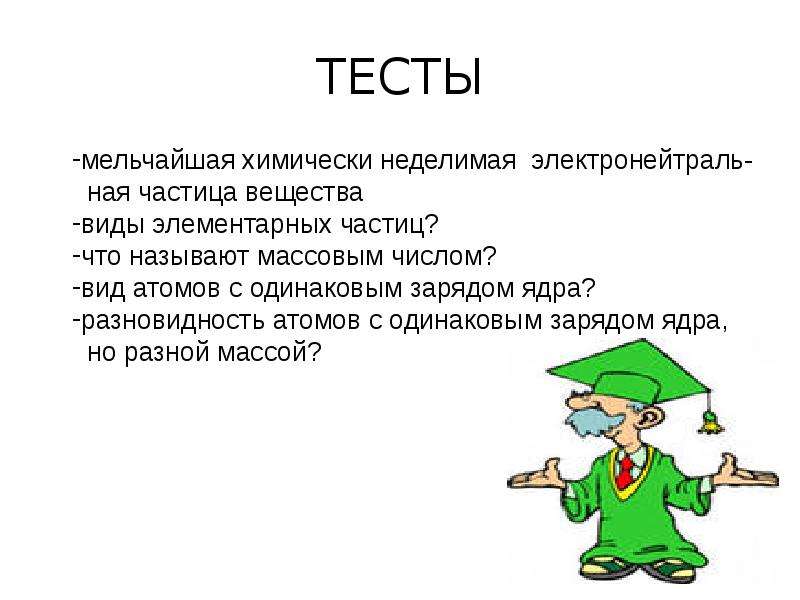 ТЕСТЫ

-мельчайшая химически неделимая электронейтральная частица вещества
-виды элементарных частиц?
-что называют массовым числом?
-вид атомов с одинаковым зарядом ядра?
-разновидность атомов с одинаковым зарядом ядра, но разной массой?